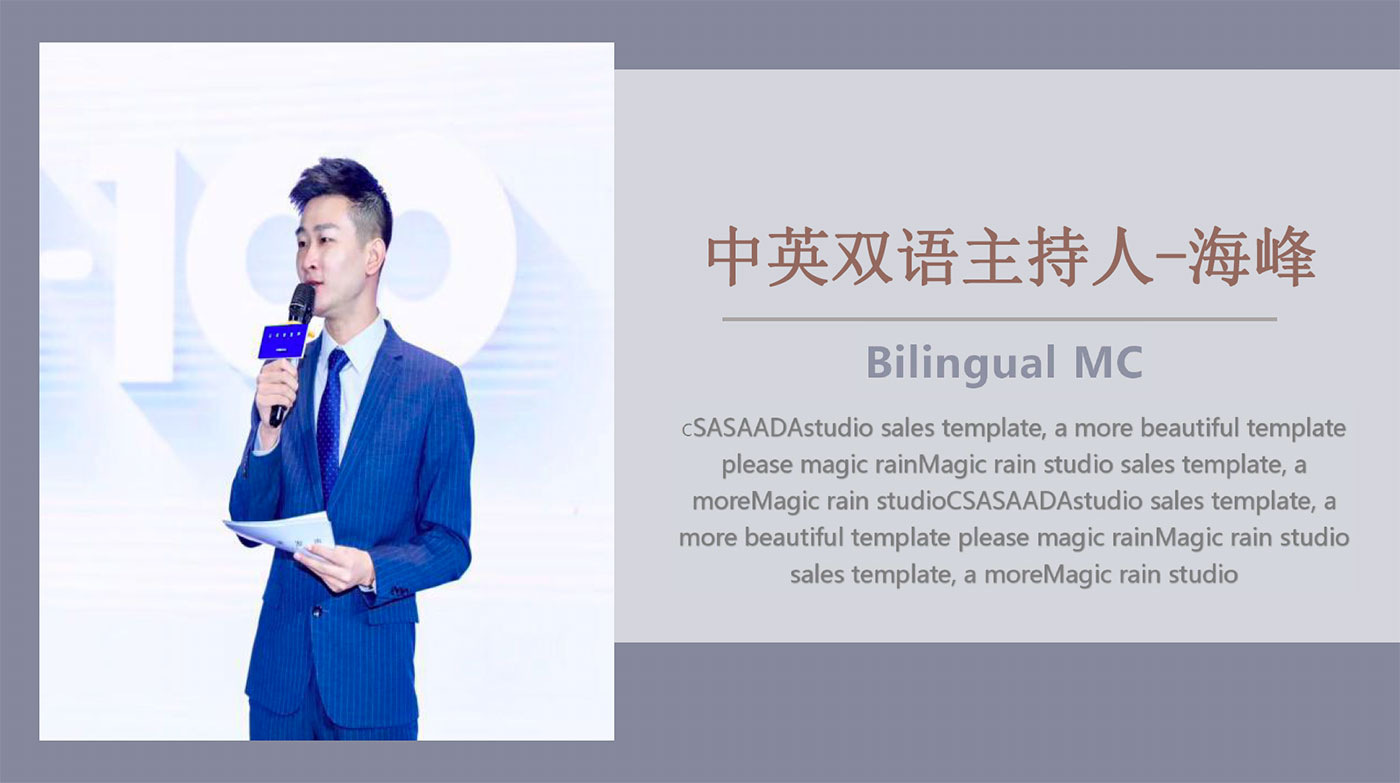 中英双语主持人-海峰

Bilingual MC

cSASAADAstudio sales template, a more beautiful template please magic rainMagic rain studio sales template, a moreMagic rain studioCSASAADAstudio sales template, a more beautiful template please magic rainMagic rain studio sales template, a moreMagic rain studio